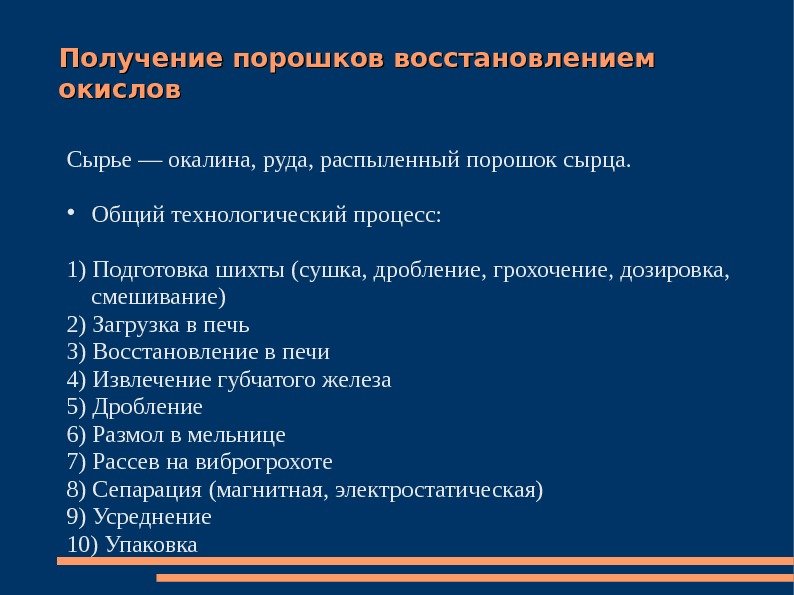 Получение порошков восстановлением окислов

Сырье — окалина, руда, распыленный порошок сырца.

• Общий технологический процесс:

1) Подготовка шихты (сушка, дробление, грохочение, дозировка, смешивание)
2) Загрузка в печь
3) Восстановление в печи
4) Извлечение губчатого железа
5) Дробление
6) Размол в мельнице
7) Рассев на виброгрохоте
8) Сепарация (магнитная, электростатическая)
9) Усреднение
10) Упаковка